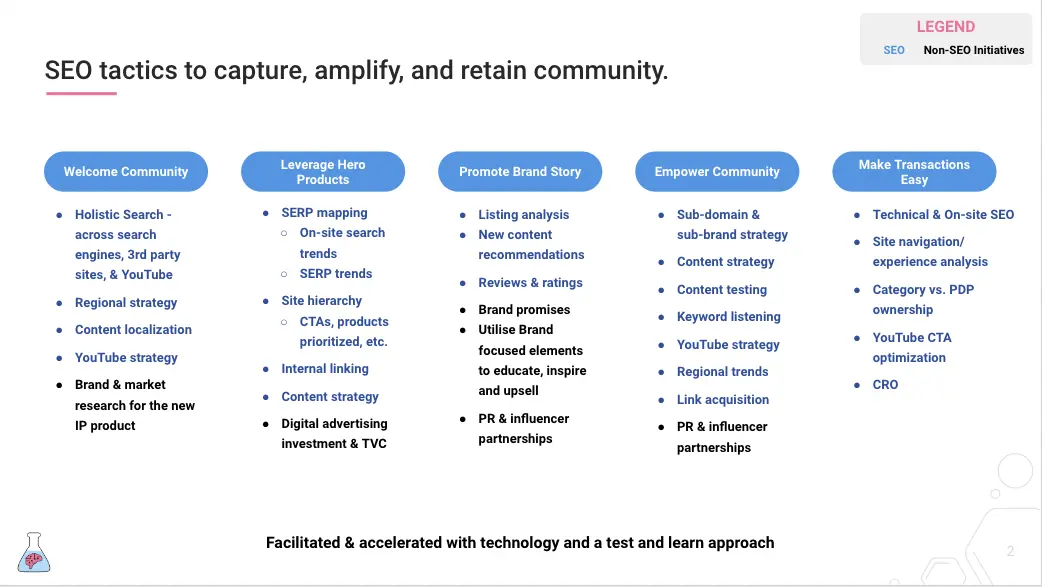 LEGEND
SEO Non-SEO Initiatives

SEO tactics to capture, amplify, and retain community.

Welcome Community

- Holistic Search - across search engines, 3rd party sites, & YouTube
- Regional strategy
- Content localization
- YouTube strategy
- Brand & market research for the new IP product

Leverage Hero Products

- SERP mapping
  - On-site search trends
  - SERP trends
- Site hierarchy
  - CTAs, products prioritized, etc.
- Internal linking
- Content strategy
- Digital advertising investment & TVC

Promote Brand Story

- Listing analysis
- New content recommendations
- Reviews & ratings
- Brand promises
- Utilise Brand focused elements to educate, inspire and upsell
- PR & influencer partnerships

Empower Community

- Sub-domain & sub-brand strategy
- Content strategy
- Content testing
- Keyword listening
- YouTube strategy
- Regional trends
- Link acquisition
- PR & influencer partnerships

Make Transactions Easy

- Technical & On-site SEO
- Site navigation/ experience analysis
- Category vs. PDP ownership
- YouTube CTA optimization
- CRO

Facilitated & accelerated with technology and a test and learn approach

2